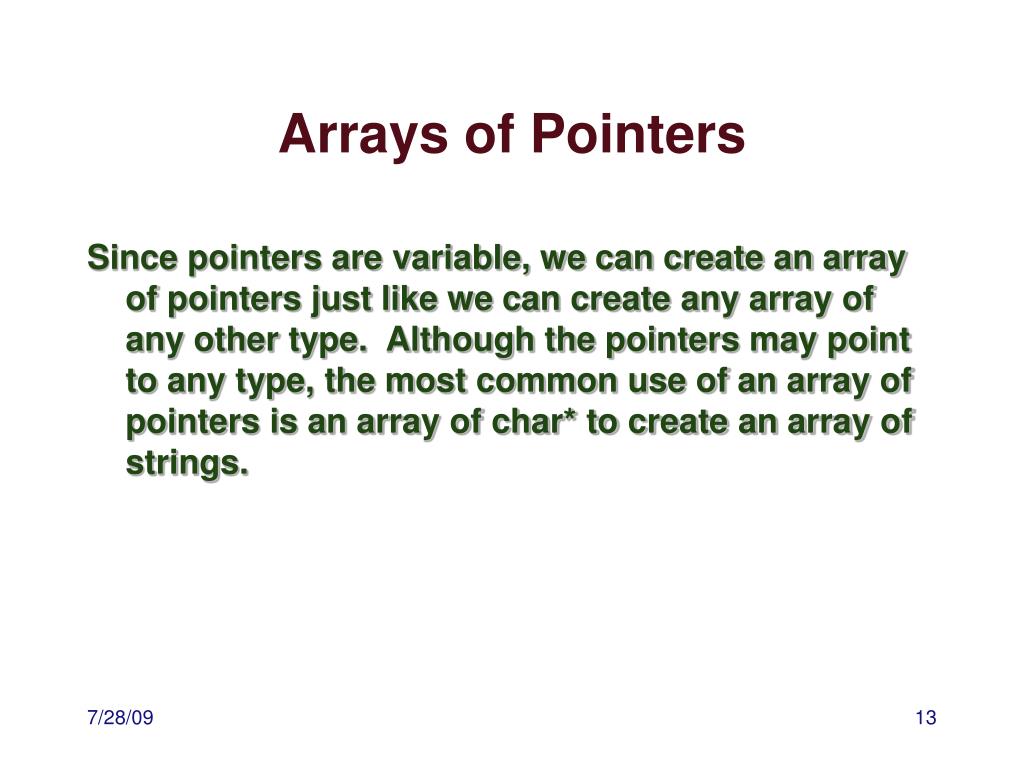 Arrays of Pointers

Since pointers are variable, we can create an array of pointers just like we can create any array of any other type.  Although the pointers may point to any type, the most common use of an array of pointers is an array of char* to create an array of strings.

7/28/09

13